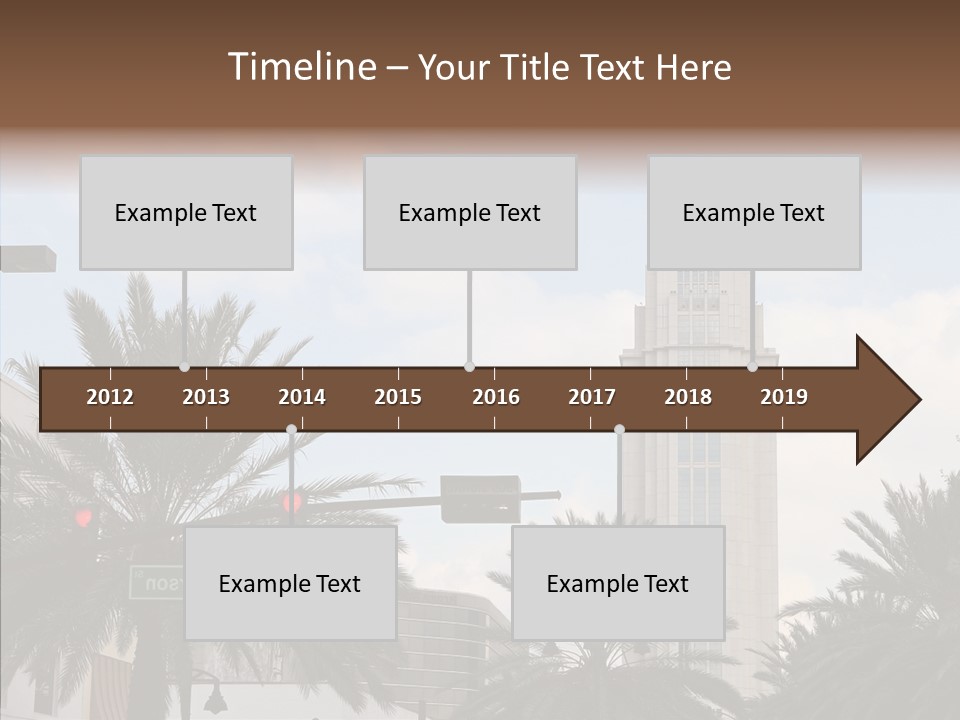 Timeline – Your Title Text Here

Example Text

Example Text

Example Text

2012 2013 2014 2015 2016 2017 2018 2019

Example Text

Example Text